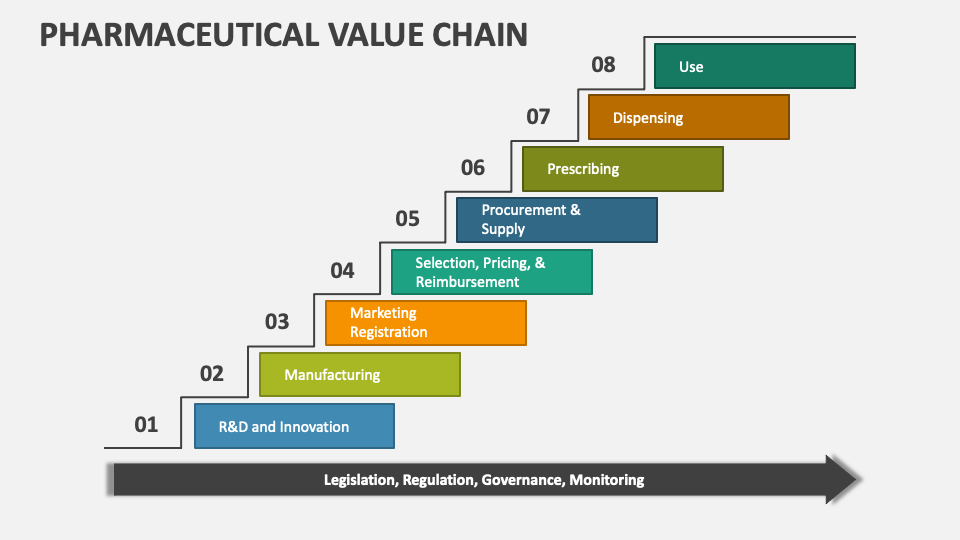 PHARMACEUTICAL VALUE CHAIN

08 Use

07 Dispensing

06 Prescribing

05 Procurement & Supply

04 Selection, Pricing, & Reimbursement

03 Marketing Registration

02 Manufacturing

01 R&D and Innovation

Legislation, Regulation, Governance, Monitoring